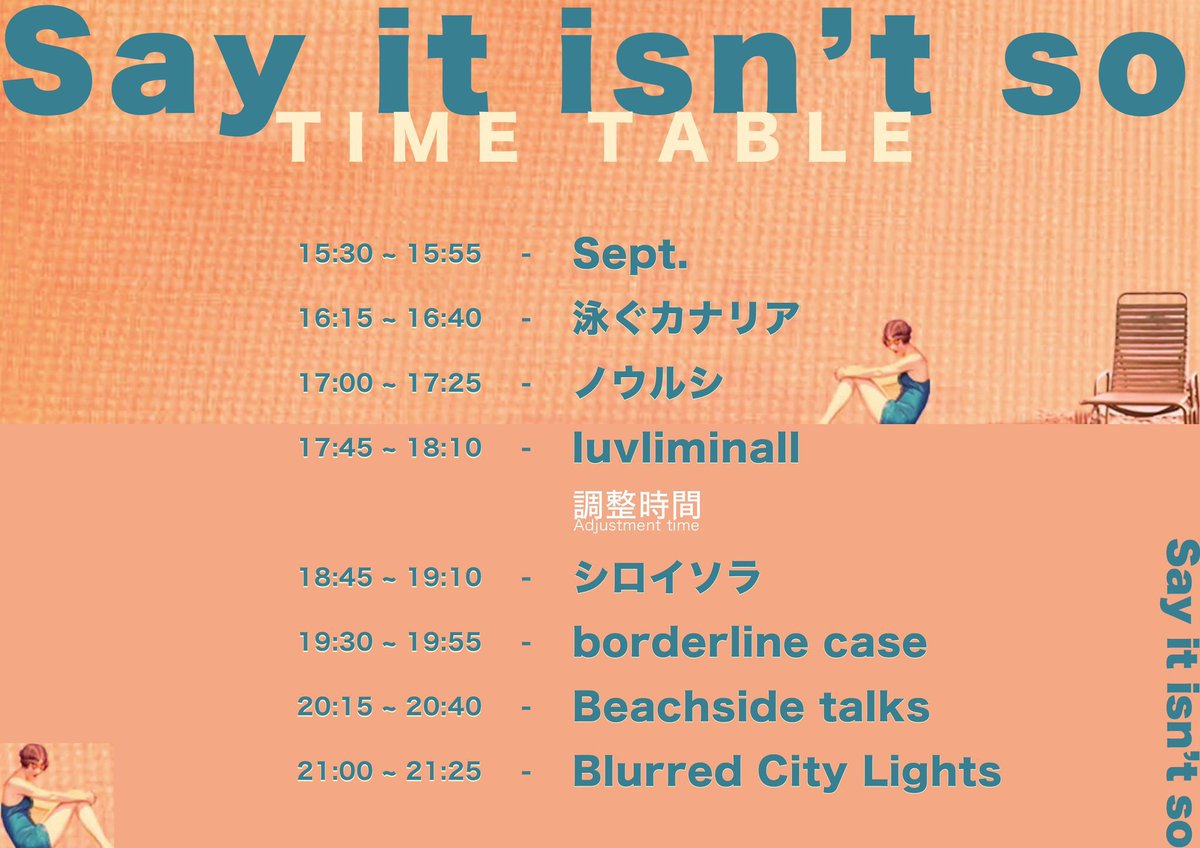 Say it isn't so

TIME TABLE

15:30 ~ 15:55 - Sept.

16:15 ~ 16:40 - 泳ぐカナリア

17:00 ~ 17:25 - ノウルシ

17:45 ~ 18:10 - luvliminall

調整時間
Adjustment time

18:45 ~ 19:10 - シロイソラ

19:30 ~ 19:55 - borderline case

20:15 ~ 20:40 - Beachside talks

21:00 ~ 21:25 - Blurred City Lights

Say it isn't so